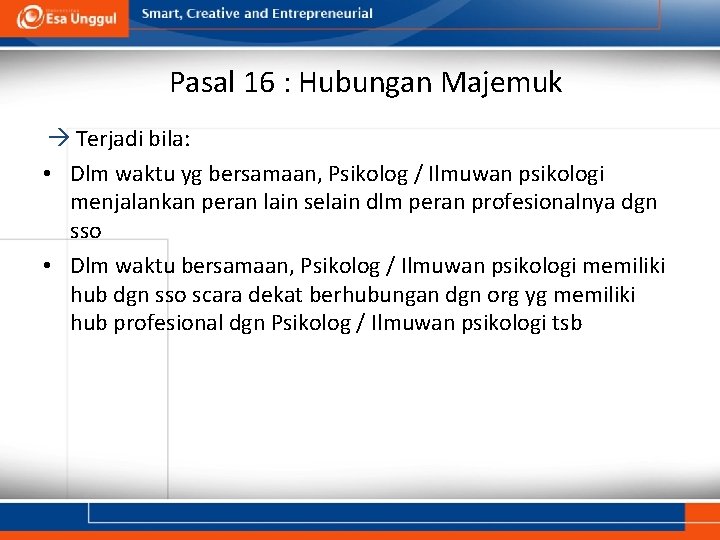 Esa Unggul

Smart, Creative and Entrepreneurial

Pasal 16 : Hubungan Majemuk

→ Terjadi bila:

• Dlm waktu yg bersamaan, Psikolog / Ilmuwan psikologi menjalankan peran lain selain dlm peran profesionalnya dgn sso

• Dlm waktu bersamaan, Psikolog / Ilmuwan psikologi memiliki hub dgn sso scara dekat berhubungan dgn org yg memiliki hub profesional dgn Psikolog / Ilmuwan psikologi tsb